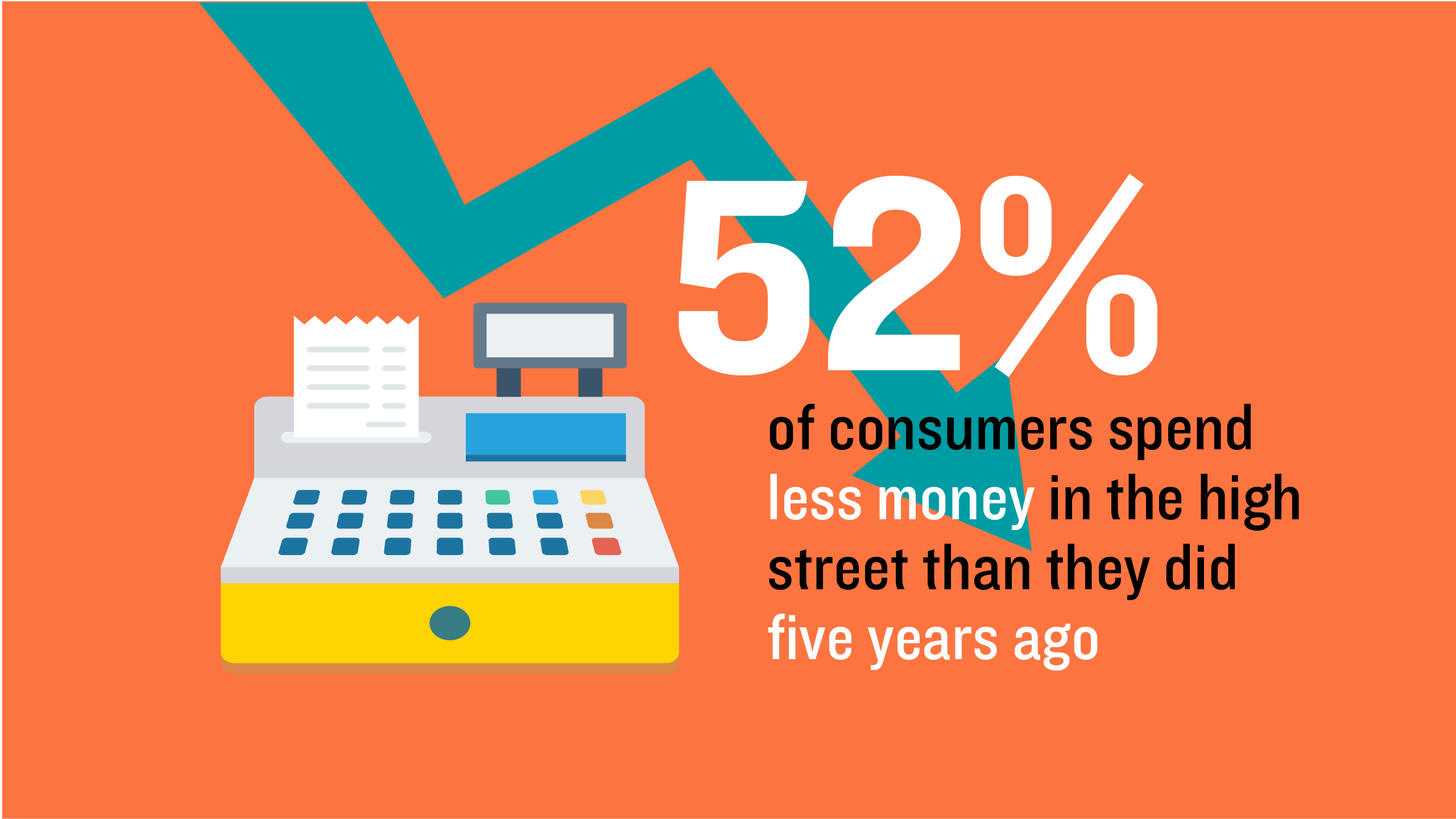 52%

of consumers spend less money in the high street than they did five years ago